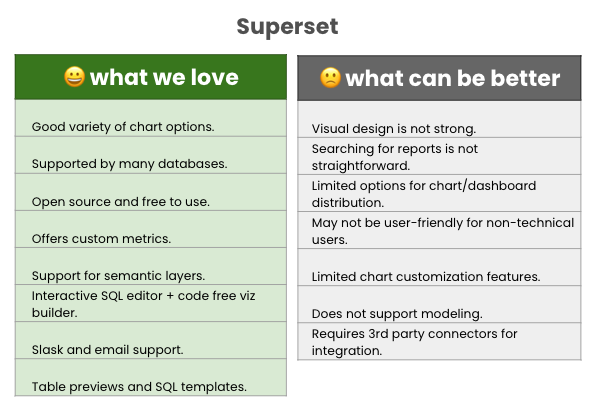 Superset

| 😀 what we love |
|---|
| Good variety of chart options. |
| Supported by many databases. |
| Open source and free to use. |
| Offers custom metrics. |
| Support for semantic layers. |
| Interactive SQL editor + code free viz builder. |
| Slask and email support. |
| Table previews and SQL templates. |

| 🙁 what can be better |
|---|
| Visual design is not strong. |
| Searching for reports is not straightforward. |
| Limited options for chart/dashboard distribution. |
| May not be user-friendly for non-technical users. |
| Limited chart customization features. |
| Does not support modeling. |
| Requires 3rd party connectors for integration. |